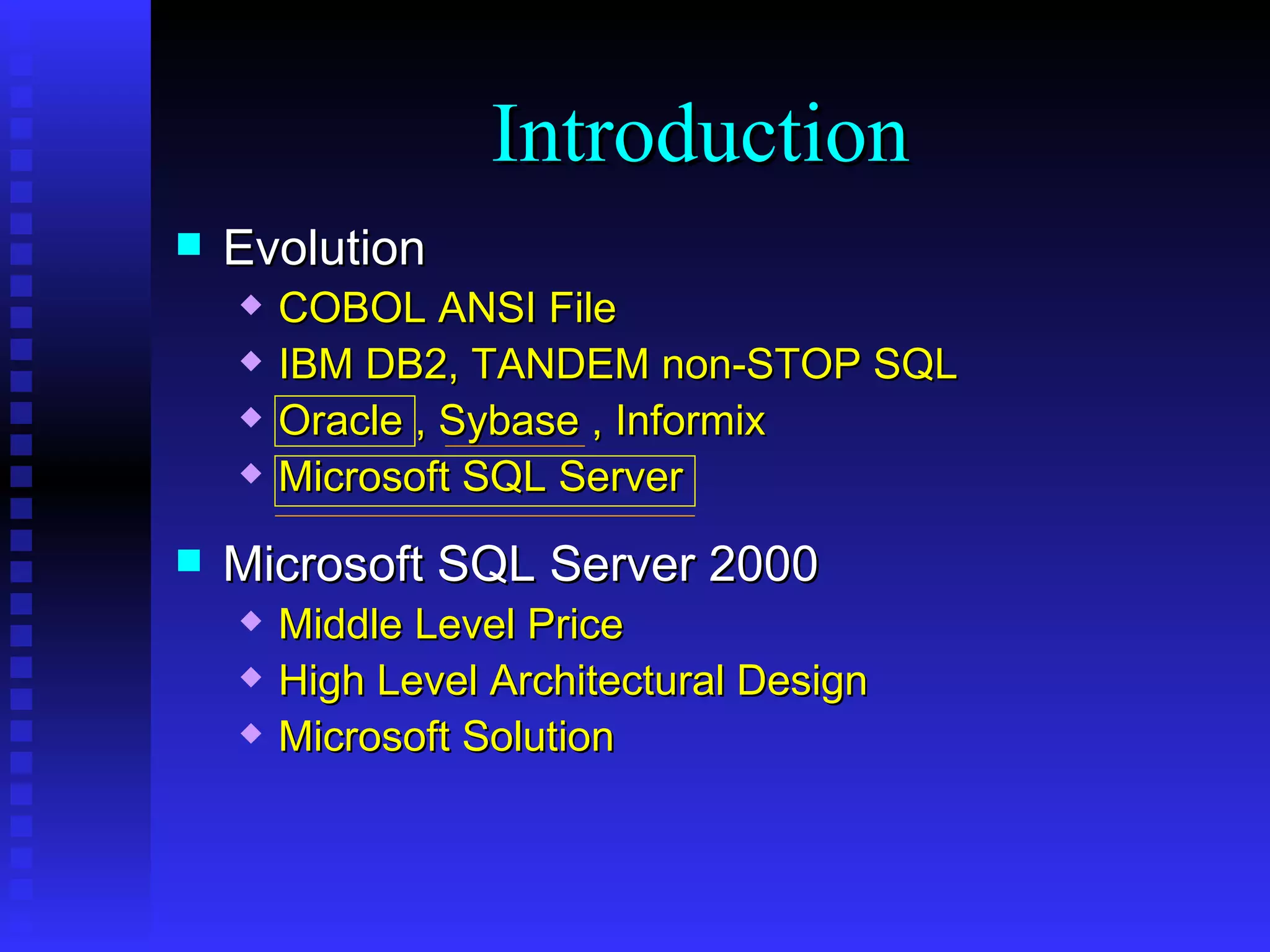 Introduction

Evolution

COBOL ANSI File

IBM DB2, TANDEM non-STOP SQL

Oracle , Sybase , Informix

Microsoft SQL Server

Microsoft SQL Server 2000

Middle Level Price

High Level Architectural Design

Microsoft Solution